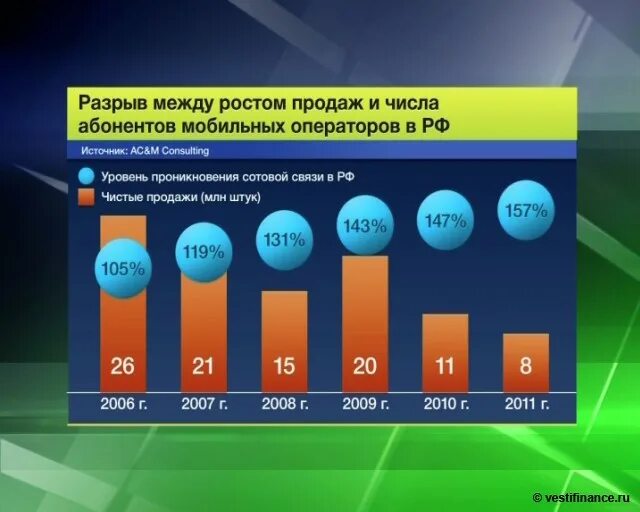 Разрыв между ростом продаж и числа абонентов мобильных операторов в РФ

Источник: AC&M Consulting

Уровень проникновения сотовой связи в РФ

Чистые продажи (млн штук)

105%
119%
131%
143%
147%
157%

26
21
15
20
11
8

2006 г.
2007 г.
2008 г.
2009 г.
2010 г.
2011 г.

© vestifinance.ru